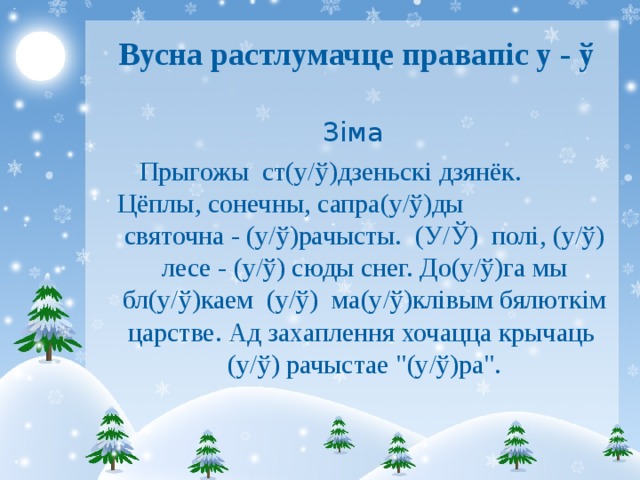 Вусна растлумачце правапіс у - ў

Зіма

Прыгожы ст(у/ў)дзеньскі дзянёк. Цёплы, сонечны, сапра(у/ў)ды святочна - (у/ў)рачысты. (У/Ў) полі, (у/ў) лесе - (у/ў) сюды снег. До(у/ў)га мы бл(у/ў)каем (у/ў) ма(у/ў)клівым бялюткім царстве. Ад захаплення хочацца крычаць (у/ў) рачыстае "(у/ў)ра".